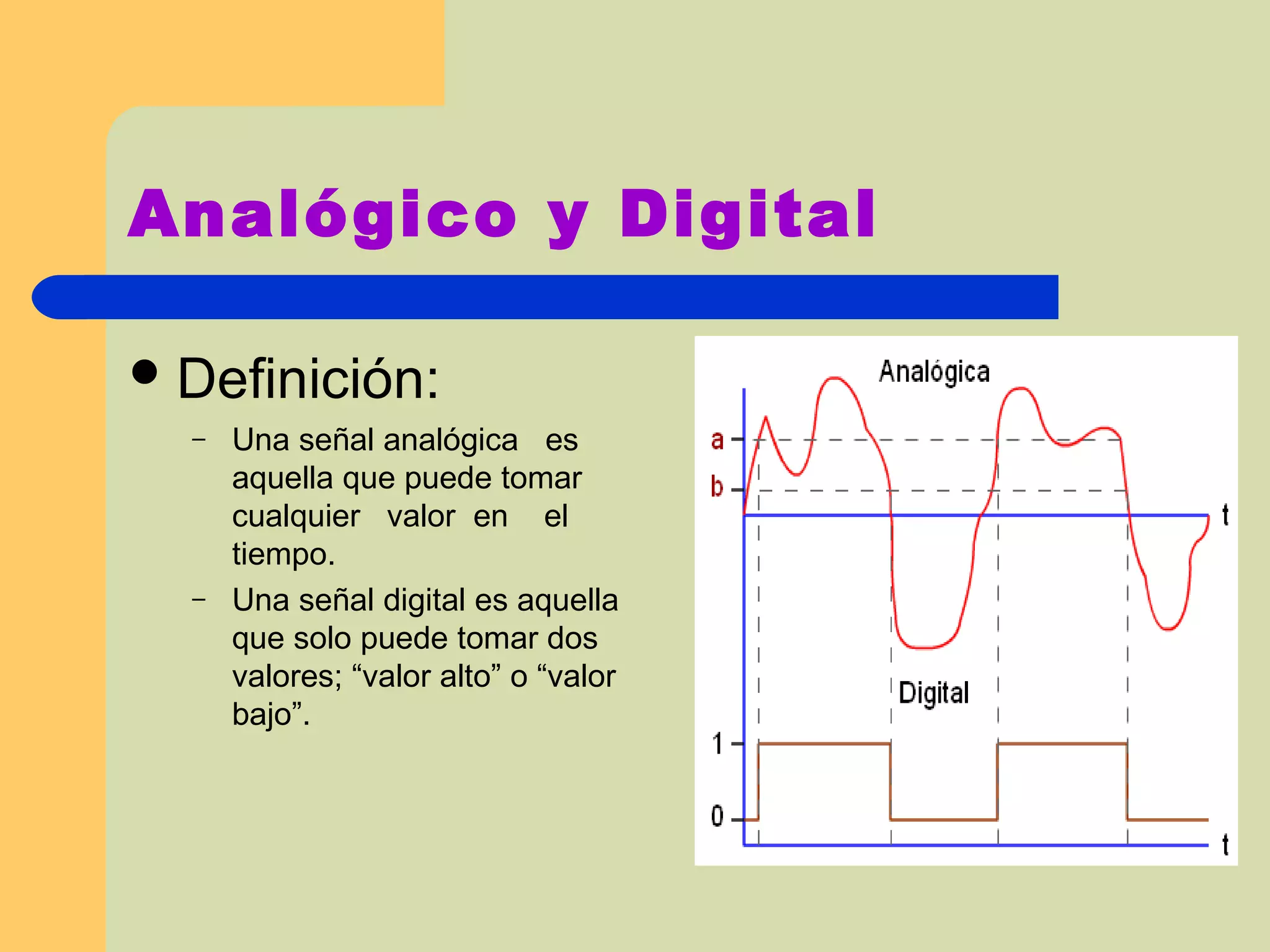 Analógico y Digital

• Definición:

– Una señal analógica es aquella que puede tomar cualquier valor en el tiempo.

– Una señal digital es aquella que solo puede tomar dos valores; “valor alto” o “valor bajo”.

Analógica

a

b

t

Digital

1

0

t